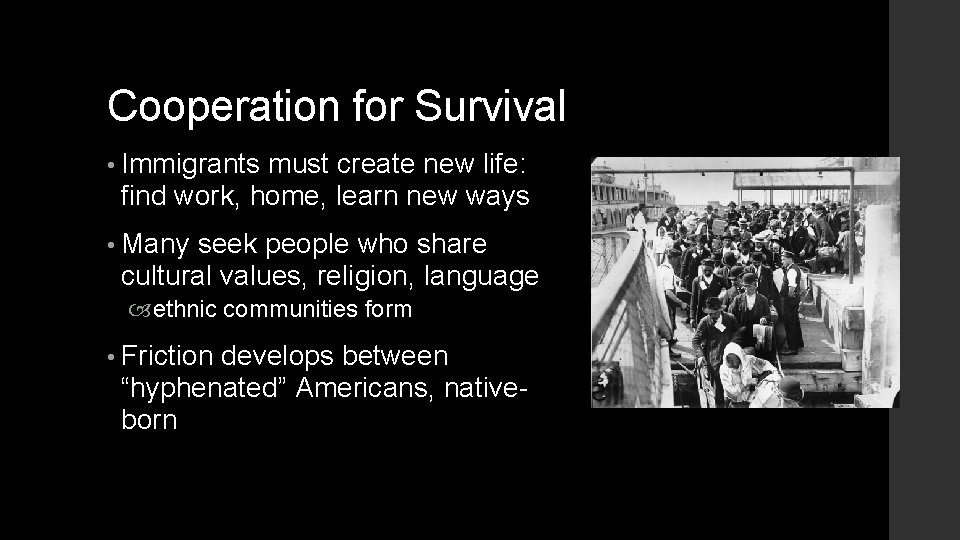 Cooperation for Survival

• Immigrants must create new life: find work, home, learn new ways

• Many seek people who share cultural values, religion, language

ethnic communities form

• Friction develops between “hyphenated” Americans, native-born